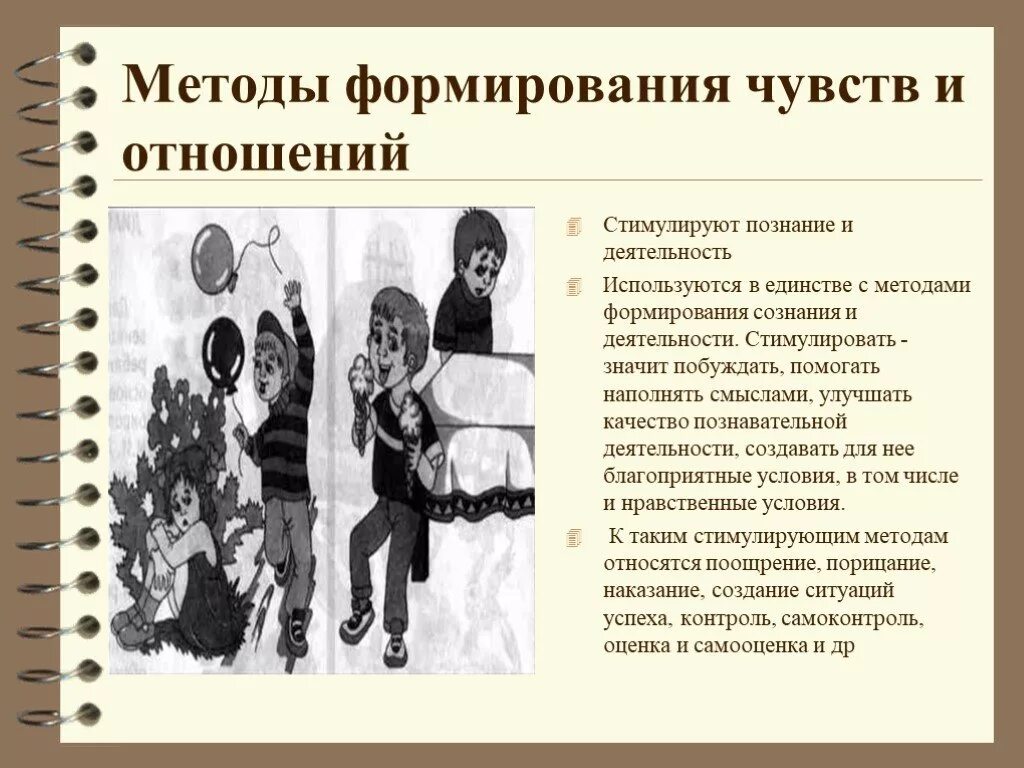 Методы формирования чувств и отношений

Стимулируют познание и деятельность

Используются в единстве с методами формирования сознания и деятельности. Стимулировать - значит побуждать, помогать наполнять смыслами, улучшать качество познавательной деятельности, создавать для нее благоприятные условия, в том числе и нравственные условия.

К таким стимулирующим методам относятся поощрение, порицание, наказание, создание ситуаций успеха, контроль, самоконтроль, оценка и самооценка и др